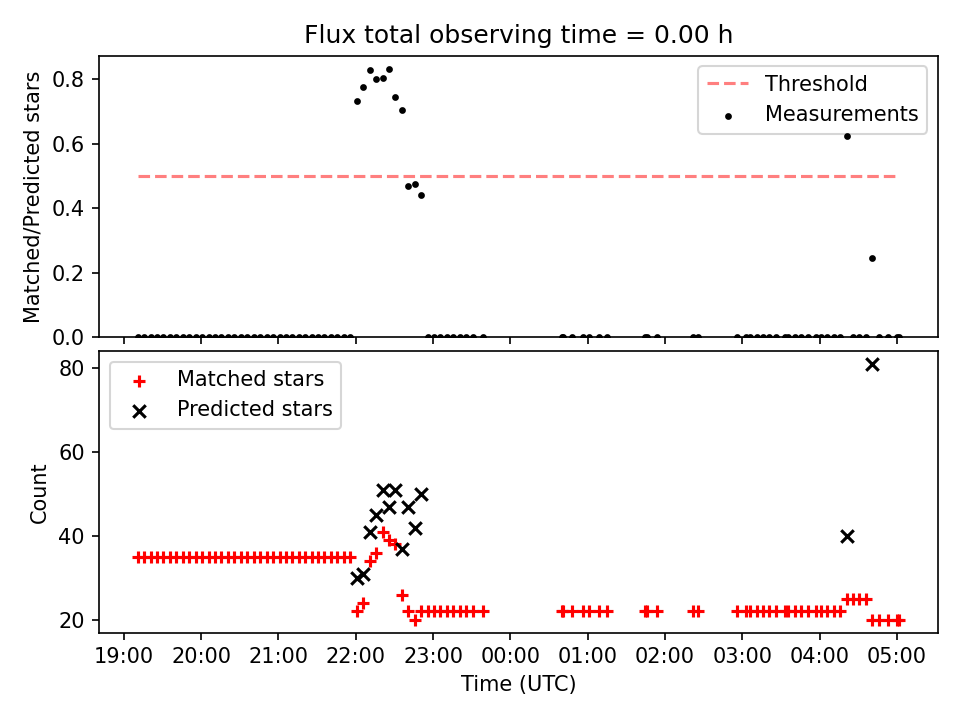 Flux total observing time = 0.00 h

Matched/Predicted stars

0.8
0.6
0.4
0.2
0.0

Threshold
Measurements

Count

80
60
40
20

Matched stars
Predicted stars

19:00 20:00 21:00 22:00 23:00 00:00 01:00 02:00 03:00 04:00 05:00

Time (UTC)